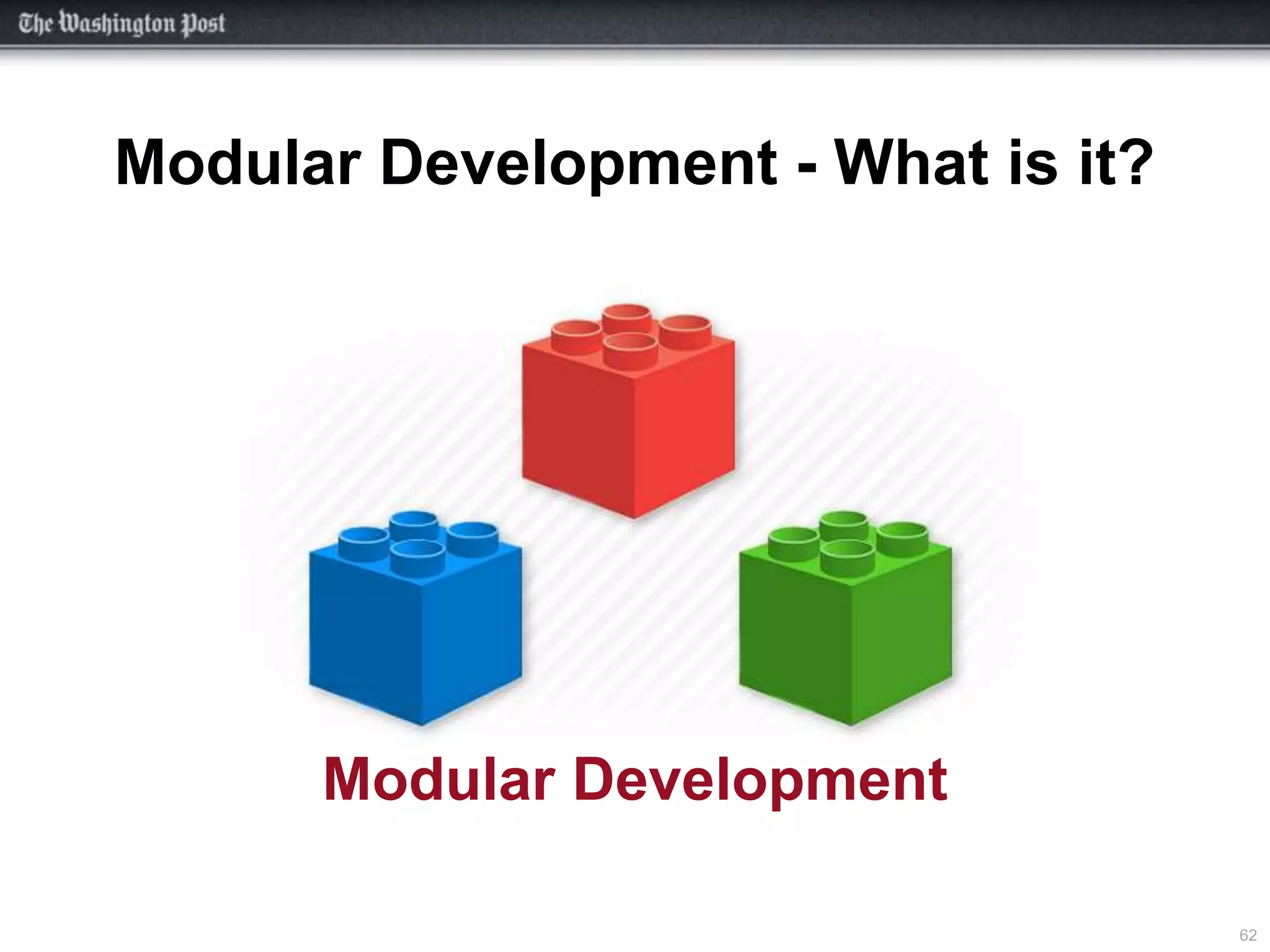 The Washington Post

Modular Development - What is it?

Modular Development

62